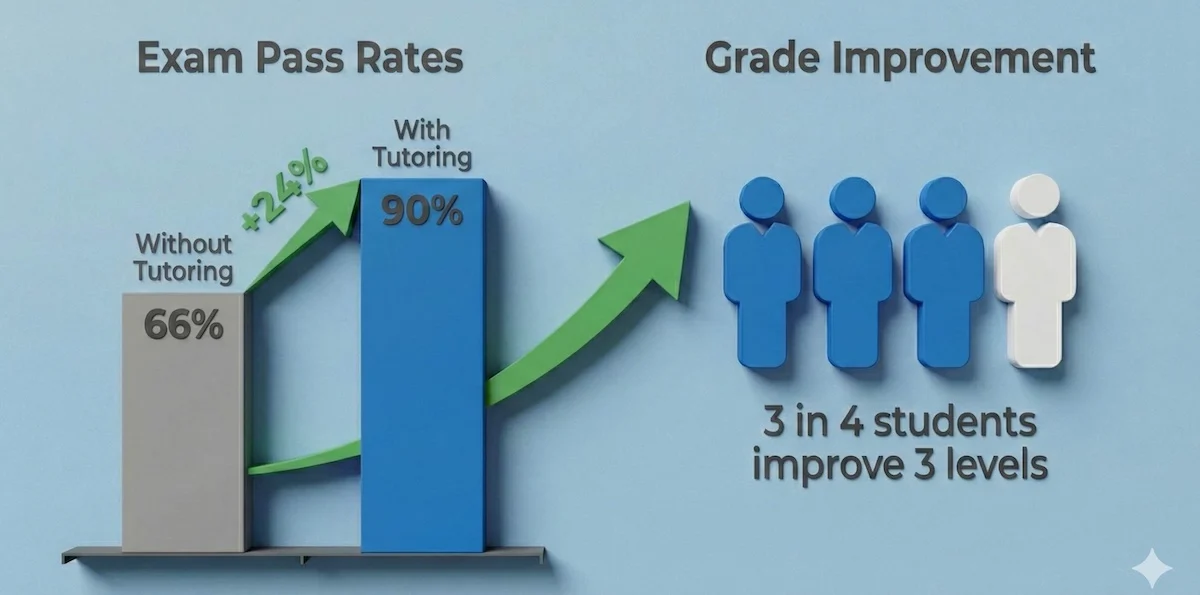 Exam Pass Rates

Without Tutoring

66%

+24%

With Tutoring

90%

Grade Improvement

3 in 4 students improve 3 levels